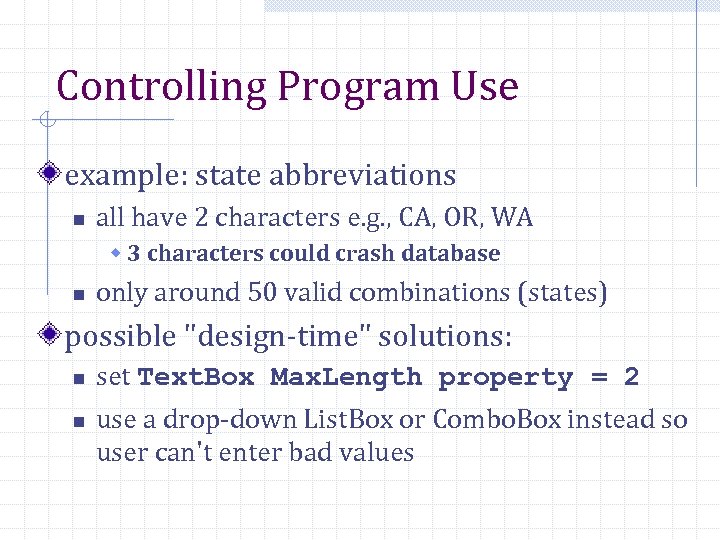 Controlling Program Use

example: state abbreviations

all have 2 characters e.g., CA, OR, WA

3 characters could crash database

only around 50 valid combinations (states)

possible "design-time" solutions:

set TextBox MaxLength property = 2

use a drop-down ListBox or ComboBox instead so user can't enter bad values